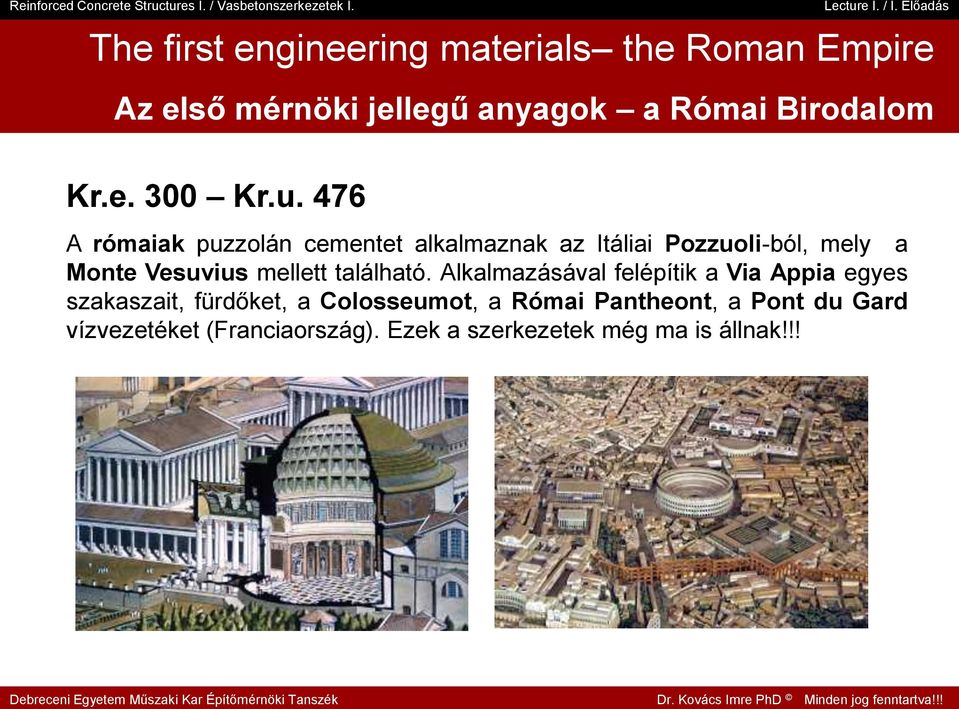 Reinforced Concrete Structures I. / Vasbetonszerkezetek I.

Lecture I. / I. Előadás

The first engineering materials– the Roman Empire

Az első mérnöki jellegű anyagok – a Római Birodalom

Kr.e. 300 – Kr.u. 476

A rómaiak puzzolán cementet alkalmaznak az Itáliai Pozzuoli-ból, mely a Monte Vesuvius mellett található. Alkalmazásával felépítik a Via Appia egyes szakaszait, fürdőket, a Colosseumot, a Római Pantheont, a Pont du Gard vízvezetéket (Franciaország). Ezek a szerkezetek még ma is állnak!!!

Debreceni Egyetem Műszaki Kar Építőmérnöki Tanszék

Dr. Kovács Imre PhD © Minden jog fenntartva!!!